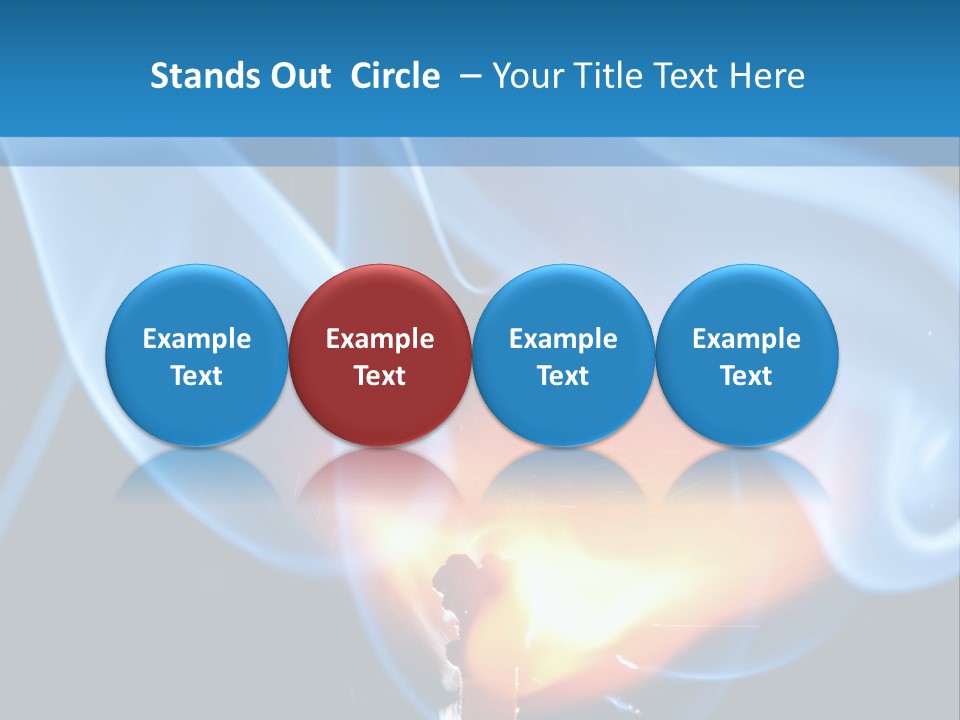 Stands Out Circle – Your Title Text Here

Example Text

Example Text

Example Text

Example Text